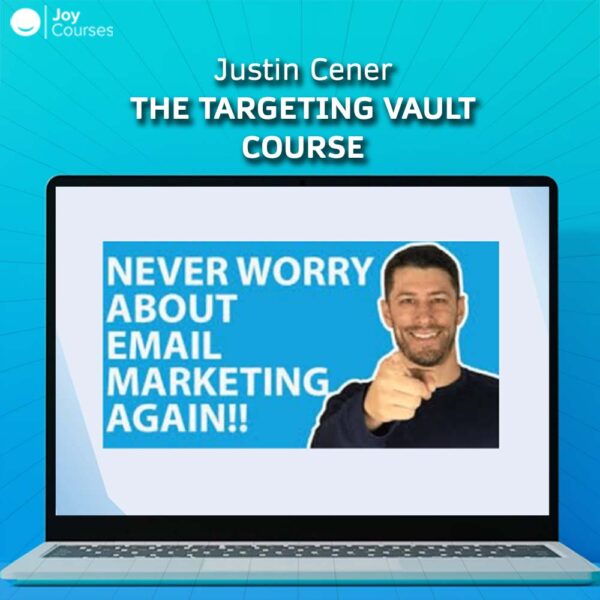 Joy Courses

Justin Cener
THE TARGETING VAULT COURSE

NEVER WORRY ABOUT EMAIL MARKETING AGAIN!!